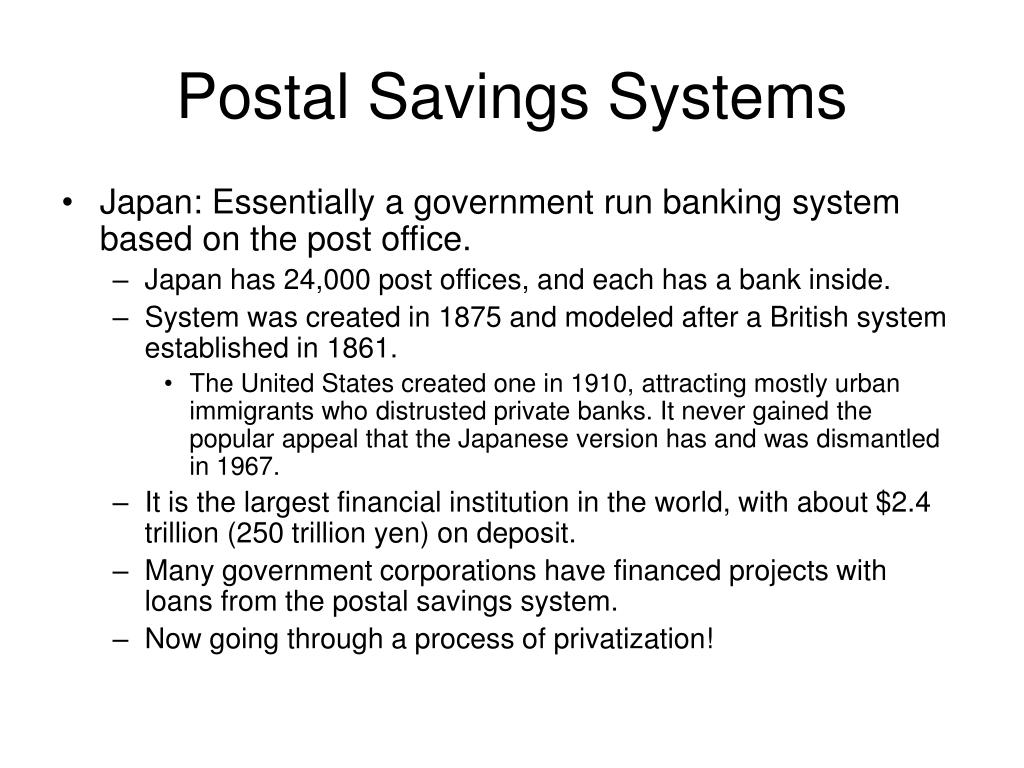 Postal Savings Systems

• Japan: Essentially a government run banking system based on the post office.
– Japan has 24,000 post offices, and each has a bank inside.
– System was created in 1875 and modeled after a British system established in 1861.
• The United States created one in 1910, attracting mostly urban immigrants who distrusted private banks. It never gained the popular appeal that the Japanese version has and was dismantled in 1967.
– It is the largest financial institution in the world, with about \$2.4 trillion (250 trillion yen) on deposit.
– Many government corporations have financed projects with loans from the postal savings system.
– Now going through a process of privatization!